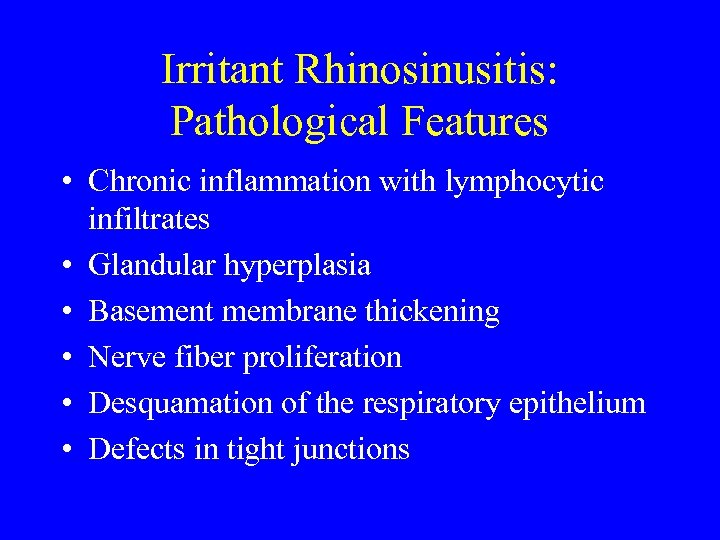 Irritant Rhinosinusitis:
Pathological Features

• Chronic inflammation with lymphocytic infiltrates
• Glandular hyperplasia
• Basement membrane thickening
• Nerve fiber proliferation
• Desquamation of the respiratory epithelium
• Defects in tight junctions